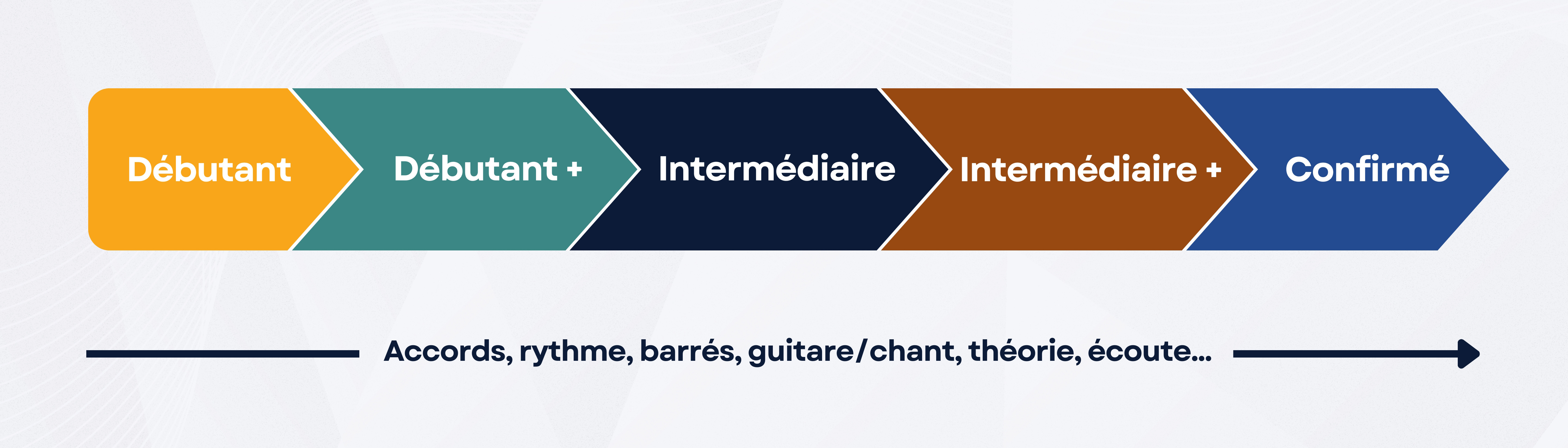 Débutant
Débutant +
Intermédiaire
Intermédiaire +
Confirmé

Accords, rythme, barrés, guitare/chant, théorie, écoute...